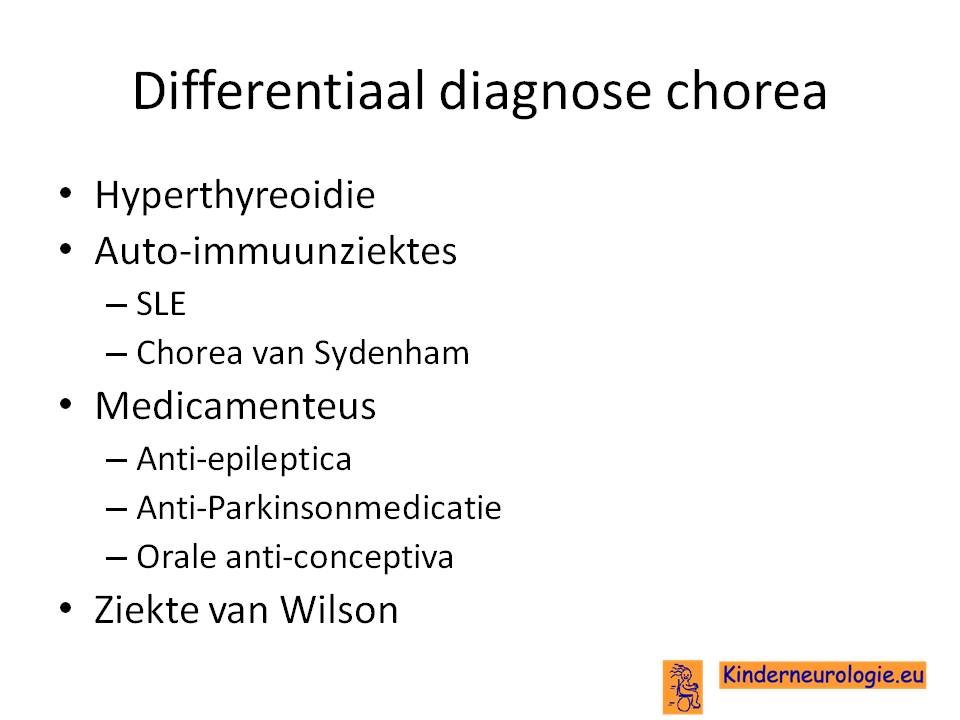 Differentiaal diagnose chorea

• Hyperthyreoidie
• Auto-immuunziektes
 – SLE
 – Chorea van Sydenham
• Medicamenteus
 – Anti-epileptica
 – Anti-Parkinsonmedicatie
 – Orale anti-conceptiva
• Ziekte van Wilson

Kinderneurologie.eu